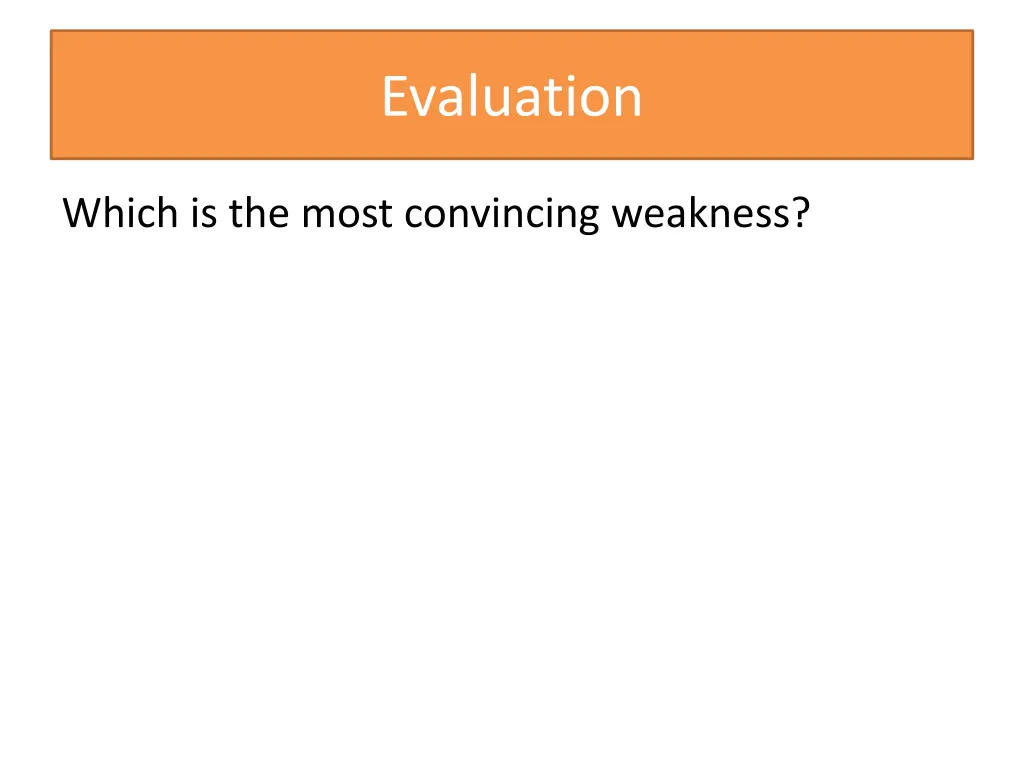 Evaluation

Which is the most convincing weakness?